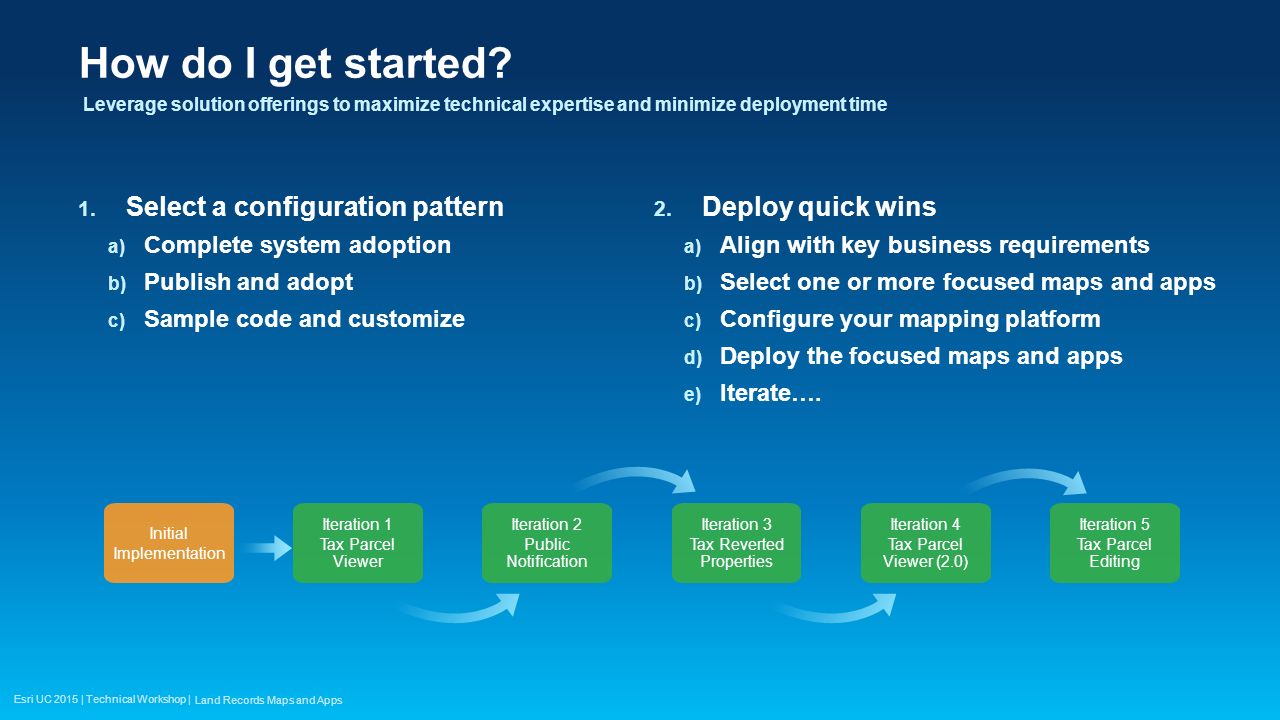 How do I get started?

Leverage solution offerings to maximize technical expertise and minimize deployment time

1. Select a configuration pattern
a) Complete system adoption
b) Publish and adopt
c) Sample code and customize

2. Deploy quick wins
a) Align with key business requirements
b) Select one or more focused maps and apps
c) Configure your mapping platform
d) Deploy the focused maps and apps
e) Iterate….

Initial Implementation

Iteration 1 Tax Parcel Viewer

Iteration 2 Public Notification

Iteration 3 Tax Reverted Properties

Iteration 4 Tax Parcel Viewer (2.0)

Iteration 5 Tax Parcel Editing

Esri UC 2015 | Technical Workshop | Land Records Maps and Apps